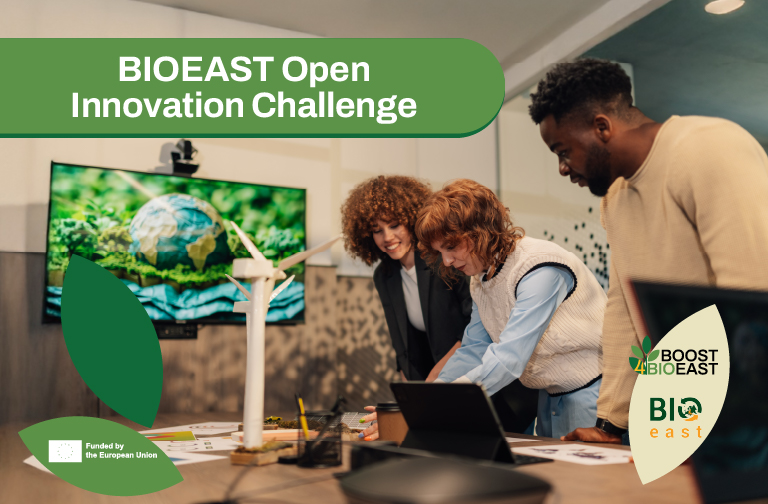 BIOEAST Open Innovation Challenge

Funded by the European Union

BOOST 4 BIOEAST

BIO east